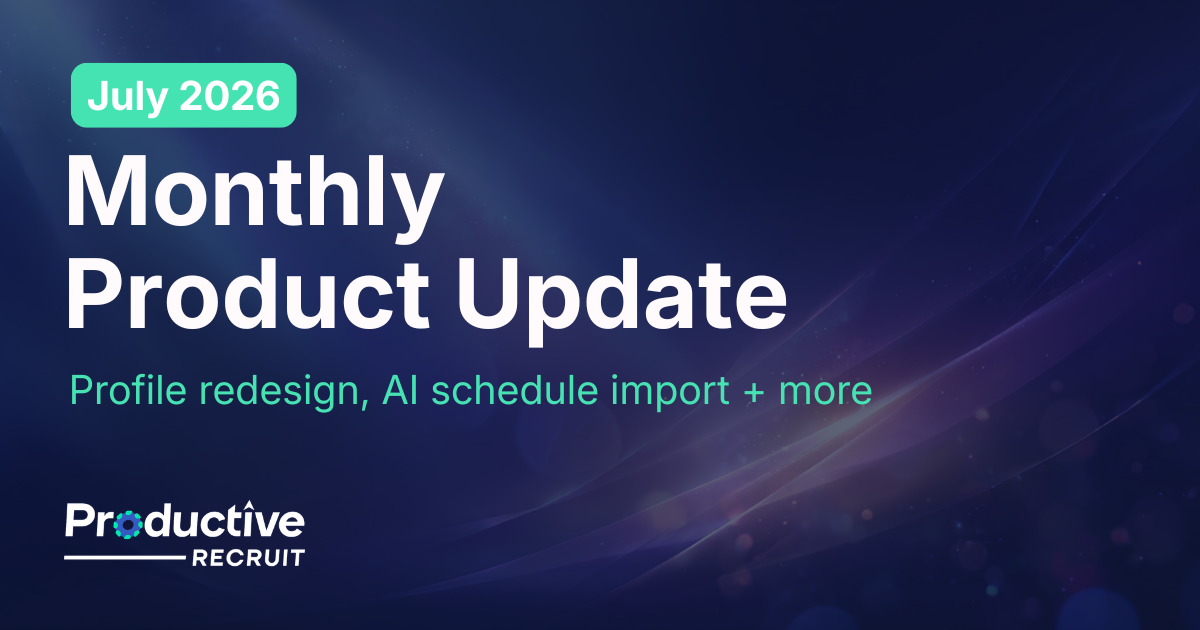 July 2026

Monthly Product Update

Profile redesign, AI schedule import + more

Productive
RECRUIT